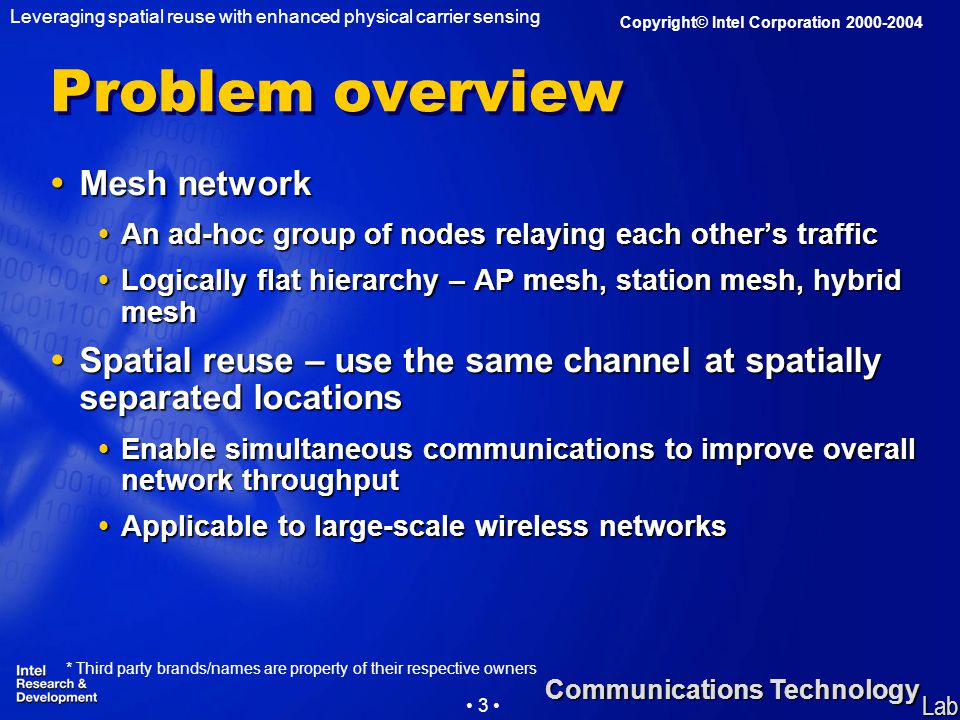 Leveraging spatial reuse with enhanced physical carrier sensing

Copyright© Intel Corporation 2000-2004

Problem overview

• Mesh network
 • An ad-hoc group of nodes relaying each other's traffic
 • Logically flat hierarchy – AP mesh, station mesh, hybrid mesh
• Spatial reuse – use the same channel at spatially separated locations
 • Enable simultaneous communications to improve overall network throughput
 • Applicable to large-scale wireless networks

Intel Research & Development

* Third party brands/names are property of their respective owners

• 3 •

Communications Technology Lab